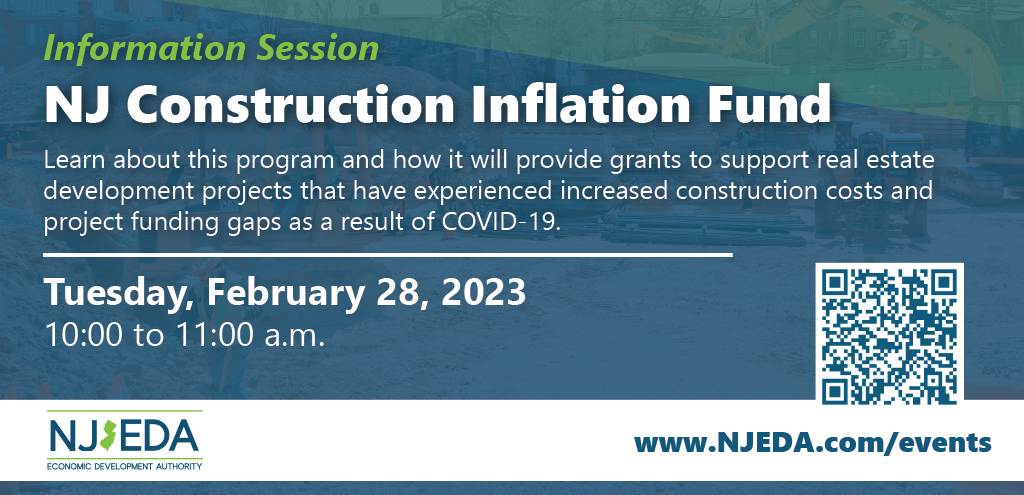 Information Session

NJ Construction Inflation Fund

Learn about this program and how it will provide grants to support real estate development projects that have experienced increased construction costs and project funding gaps as a result of COVID-19.

Tuesday, February 28, 2023
10:00 to 11:00 a.m.

NJEDA
ECONOMIC DEVELOPMENT AUTHORITY

www.NJEDA.com/events